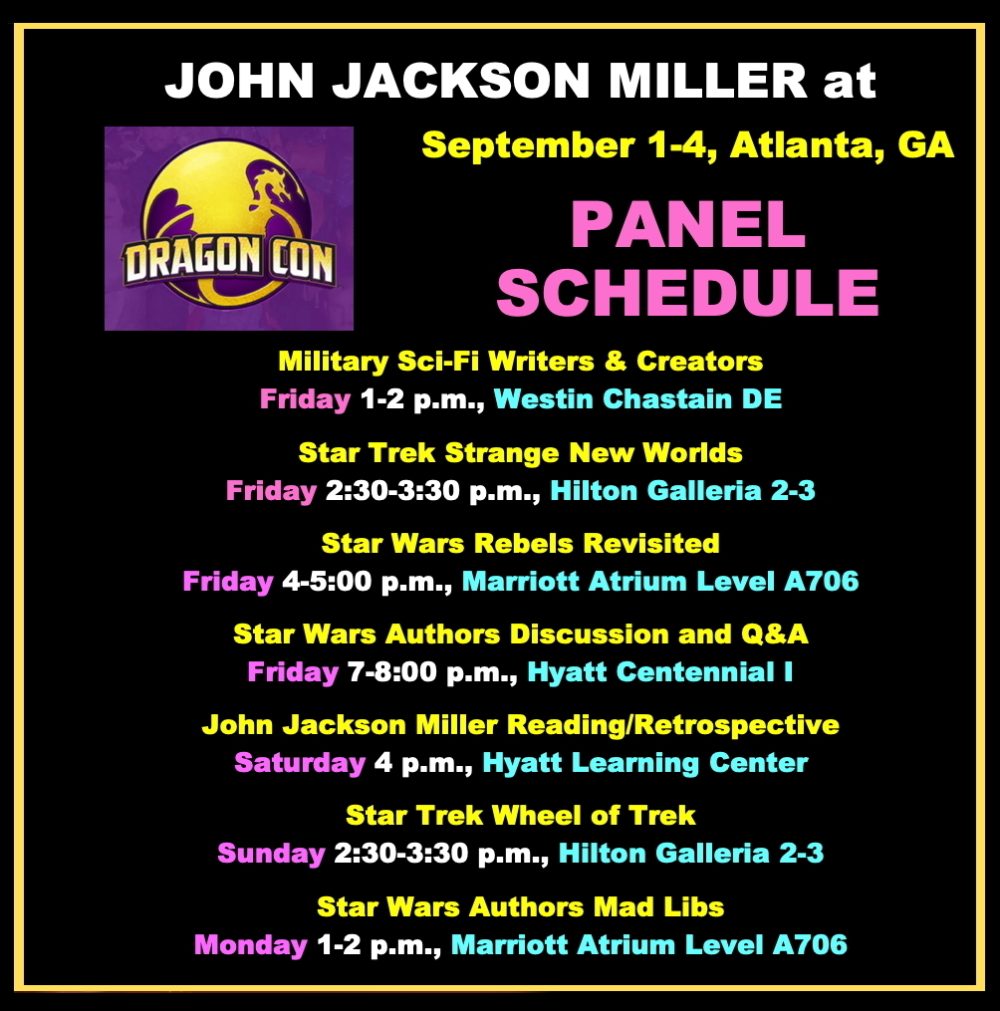 JOHN JACKSON MILLER at

DRAGON CON

September 1-4, Atlanta, GA

PANEL SCHEDULE

Military Sci-Fi Writers & Creators
Friday 1-2 p.m., Westin Chastain DE

Star Trek Strange New Worlds
Friday 2:30-3:30 p.m., Hilton Galleria 2-3

Star Wars Rebels Revisited
Friday 4-5:00 p.m., Marriott Atrium Level A706

Star Wars Authors Discussion and Q&A
Friday 7-8:00 p.m., Hyatt Centennial I

John Jackson Miller Reading/Retrospective
Saturday 4 p.m., Hyatt Learning Center

Star Trek Wheel of Trek
Sunday 2:30-3:30 p.m., Hilton Galleria 2-3

Star Wars Authors Mad Libs
Monday 1-2 p.m., Marriott Atrium Level A706